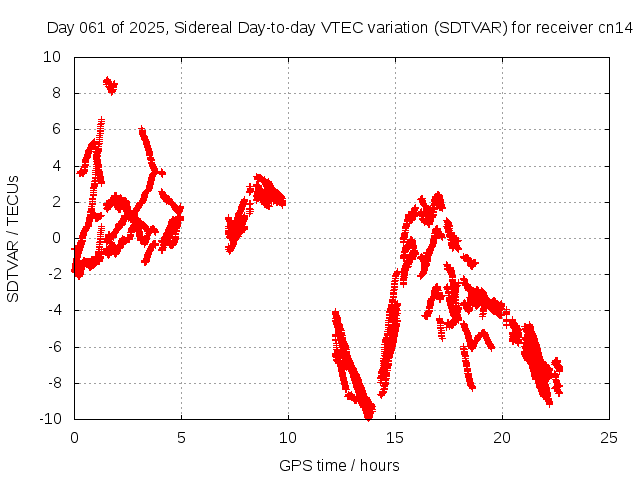 Day 061 of 2025, Sidereal Day-to-day VTEC variation (SDTVAR) for receiver cn14

SDTVAR / TECUs

10
8
6
4
2
0
-2
-4
-6
-8
-10

0
5
10
15
20
25

GPS time / hours